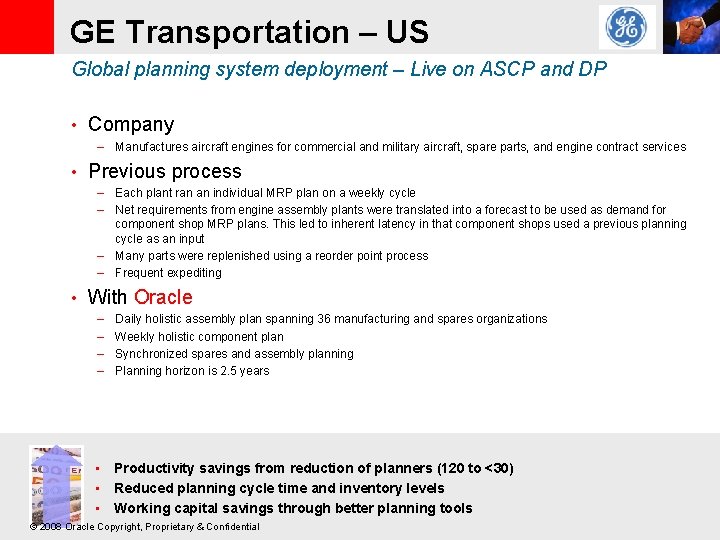 GE Transportation – US

Global planning system deployment – Live on ASCP and DP

• Company
– Manufactures aircraft engines for commercial and military aircraft, spare parts, and engine contract services

• Previous process
– Each plant ran an individual MRP plan on a weekly cycle
– Net requirements from engine assembly plants were translated into a forecast to be used as demand for component shop MRP plans. This led to inherent latency in that component shops used a previous planning cycle as an input
– Many parts were replenished using a reorder point process
– Frequent expediting

• With Oracle
– Daily holistic assembly plan spanning 36 manufacturing and spares organizations
– Weekly holistic component plan
– Synchronized spares and assembly planning
– Planning horizon is 2.5 years

▪ Productivity savings from reduction of planners (120 to <30)
▪ Reduced planning cycle time and inventory levels
▪ Working capital savings through better planning tools

© 2008 Oracle Copyright, Proprietary & Confidential